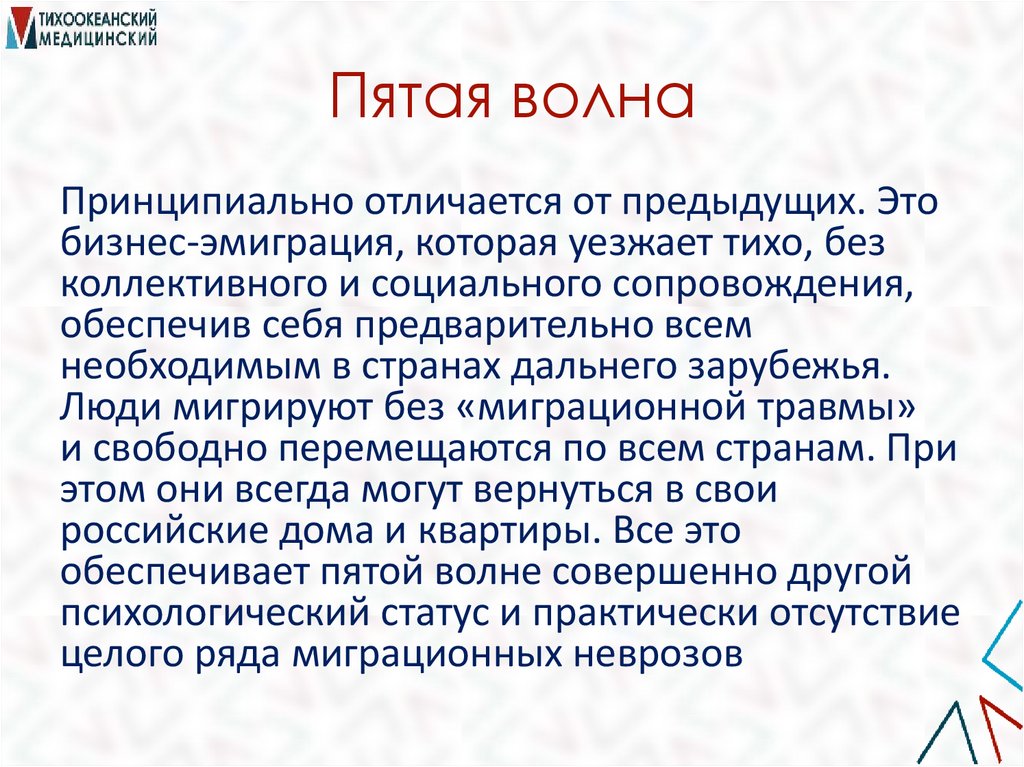 ТИХООКЕАНСКИЙ МЕДИЦИНСКИЙ

Пятая волна

Принципиально отличается от предыдущих. Это бизнес-эмиграция, которая уезжает тихо, без коллективного и социального сопровождения, обеспечив себя предварительно всем необходимым в странах дальнего зарубежья. Люди мигрируют без «миграционной травмы» и свободно перемещаются по всем странам. При этом они всегда могут вернуться в свои российские дома и квартиры. Все это обеспечивает пятой волне совершенно другой психологический статус и практически отсутствие целого ряда миграционных неврозов